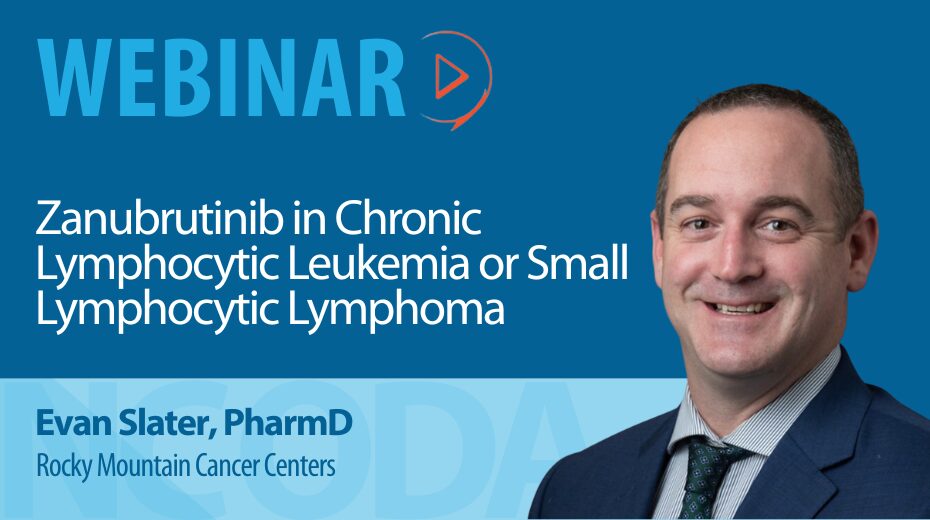 WEBINAR

Zanubrutinib in Chronic Lymphocytic Leukemia or Small Lymphocytic Lymphoma

NCODA

Evan Slater, PharmD

Rocky Mountain Cancer Centers